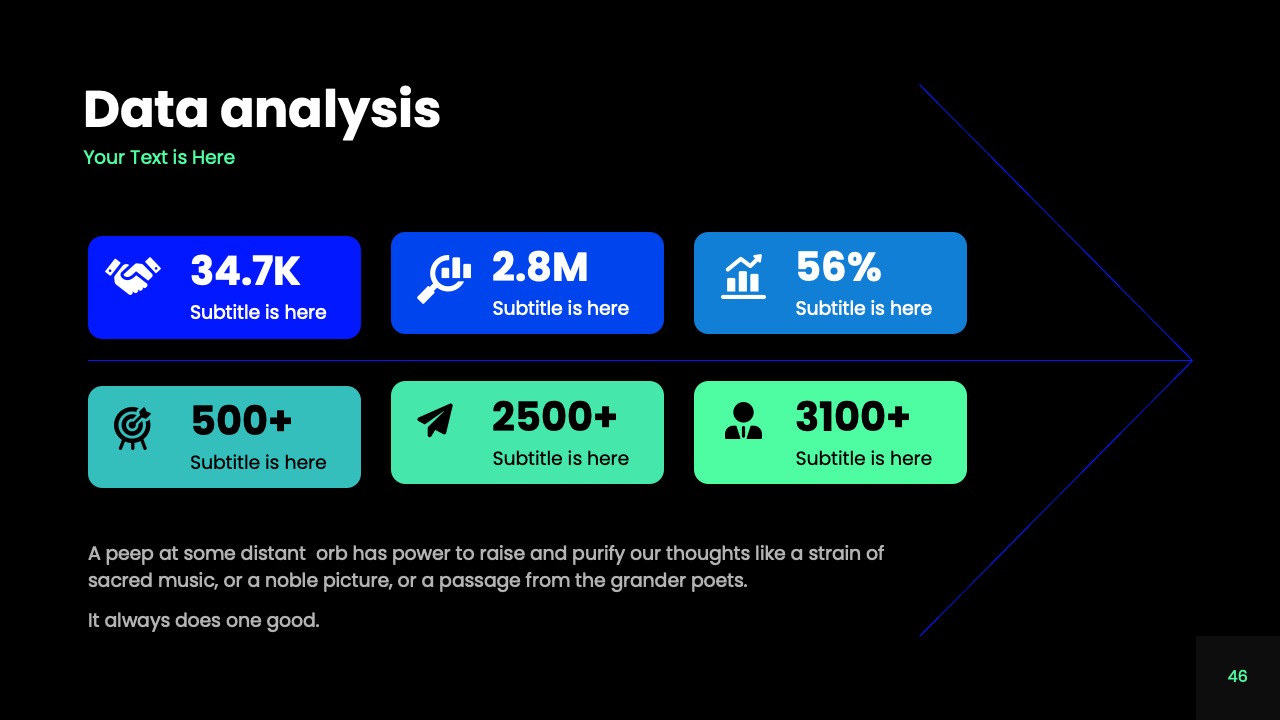 Data analysis

Your Text is Here

34.7K
Subtitle is here

2.8M
Subtitle is here

56%
Subtitle is here

500+
Subtitle is here

2500+
Subtitle is here

3100+
Subtitle is here

A peep at some distant orb has power to raise and purify our thoughts like a strain of sacred music, or a noble picture, or a passage from the grander poets.

It always does one good.

46